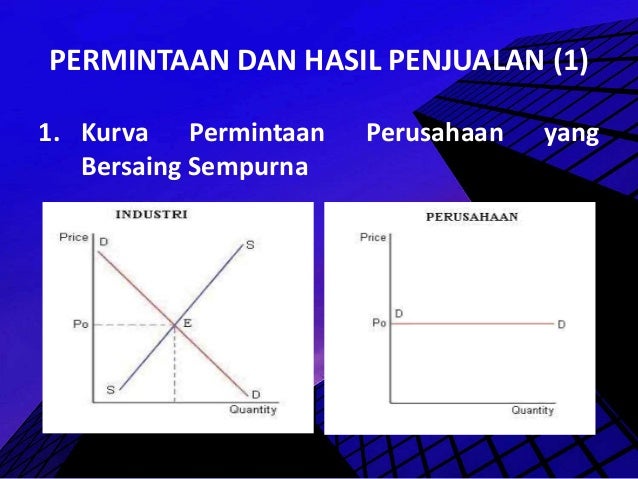 PERMINTAAN DAN HASIL PENJUALAN (1)

1. Kurva Permintaan Perusahaan yang Bersaing Sempurna

INDUSTRI

Price
D
S
Po
E
S
D
Quantity

PERUSAHAAN

Price
D
Po
D
Quantity